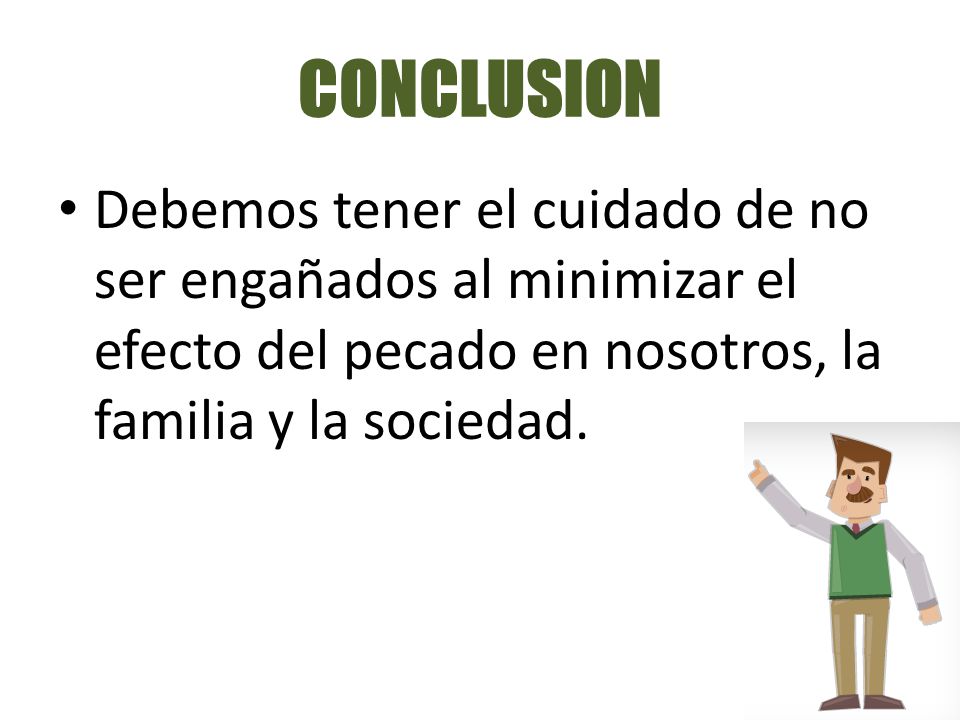 CONCLUSION

• Debemos tener el cuidado de no ser engañados al minimizar el efecto del pecado en nosotros, la familia y la sociedad.